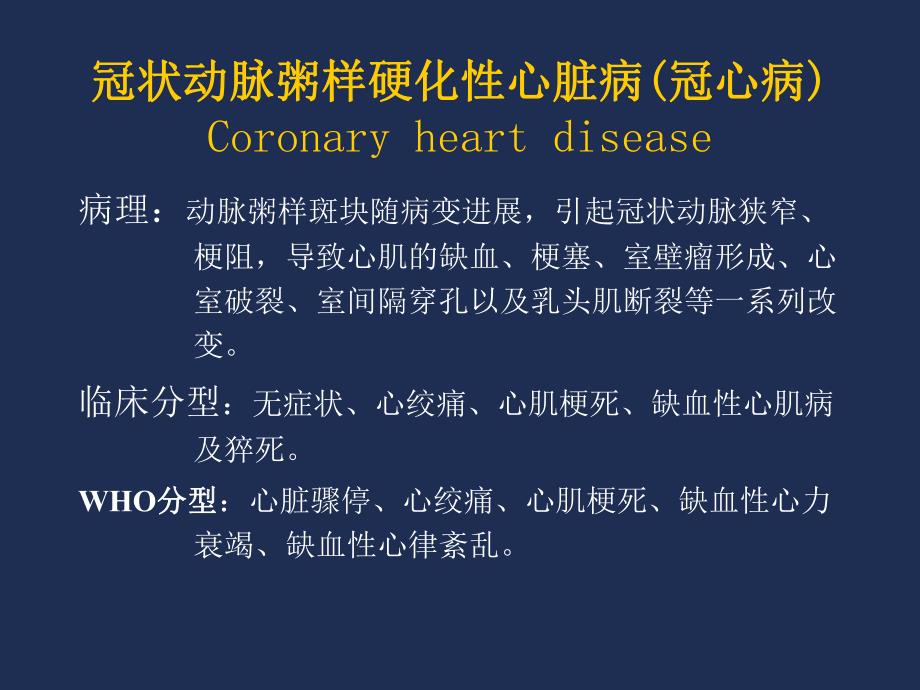 冠状动脉粥样硬化性心脏病(冠心病)
Coronary heart disease

病理：动脉粥样斑块随病变进展，引起冠状动脉狭窄、梗阻，导致心肌的缺血、梗塞、室壁瘤形成、心室破裂、室间隔穿孔以及乳头肌断裂等一系列改变。

临床分型：无症状、心绞痛、心肌梗死、缺血性心肌病及猝死。

WHO分型：心脏骤停、心绞痛、心肌梗死、缺血性心力衰竭、缺血性心律紊乱。